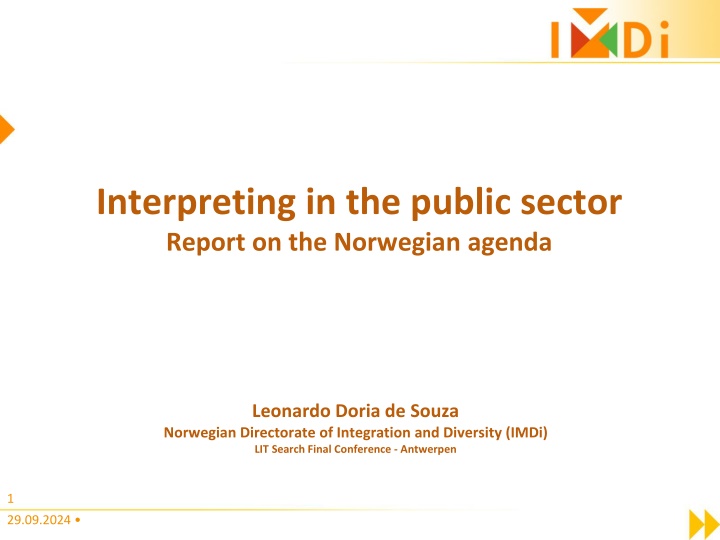 IMDi

Interpreting in the public sector
Report on the Norwegian agenda

Leonardo Doria de Souza
Norwegian Directorate of Integration and Diversity (IMDi)
LIT Search Final Conference - Antwerpen

1
29.09.2024 •